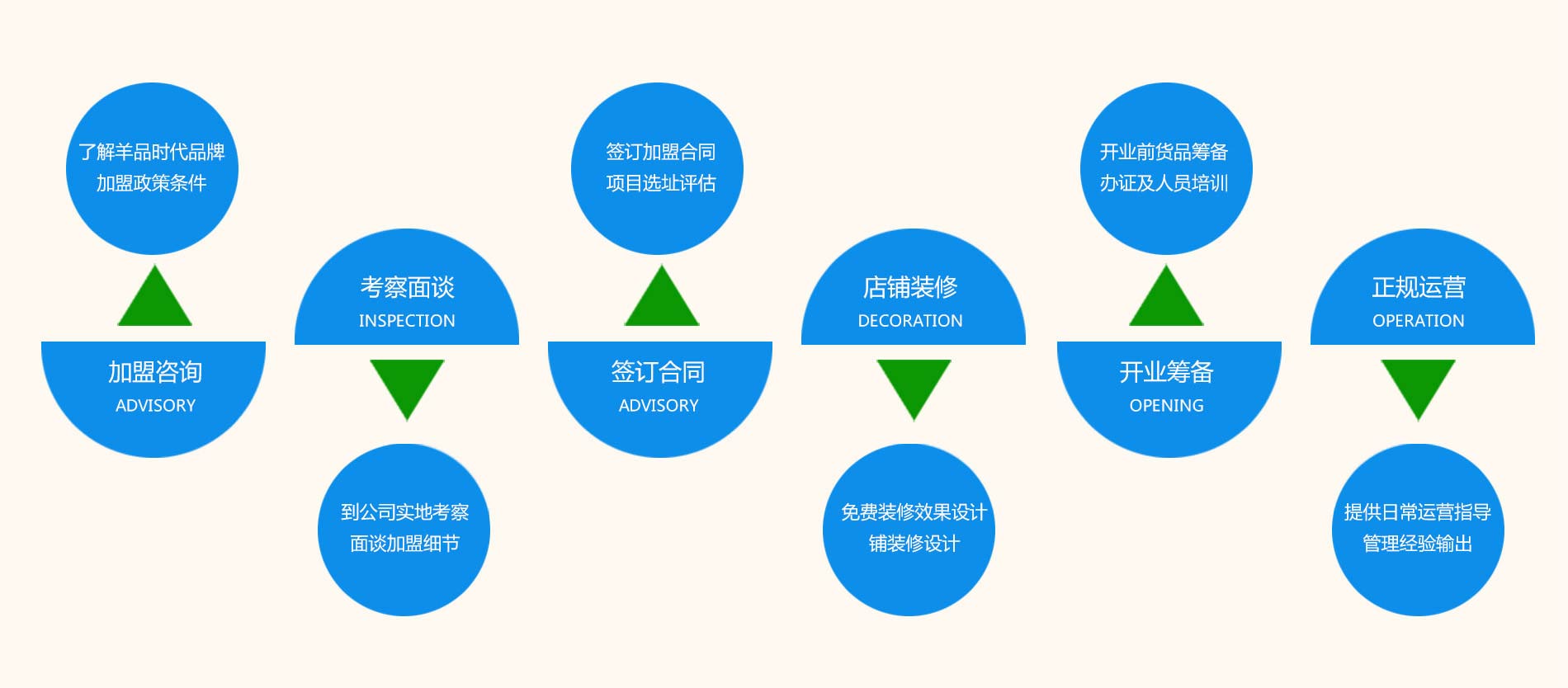 了解羊品时代品牌
加盟政策条件

加盟咨询
ADVISORY

考察面谈
INSPECTION

到公司实地考察
面谈加盟细节

签订加盟合同
项目选址评估

签订合同
ADVISORY

店铺装修
DECORATION

免费装修效果设计
铺装修设计

开业前货品筹备
办证及人员培训

开业筹备
OPENING

正规运营
OPERATION

提供日常运营指导
管理经验输出